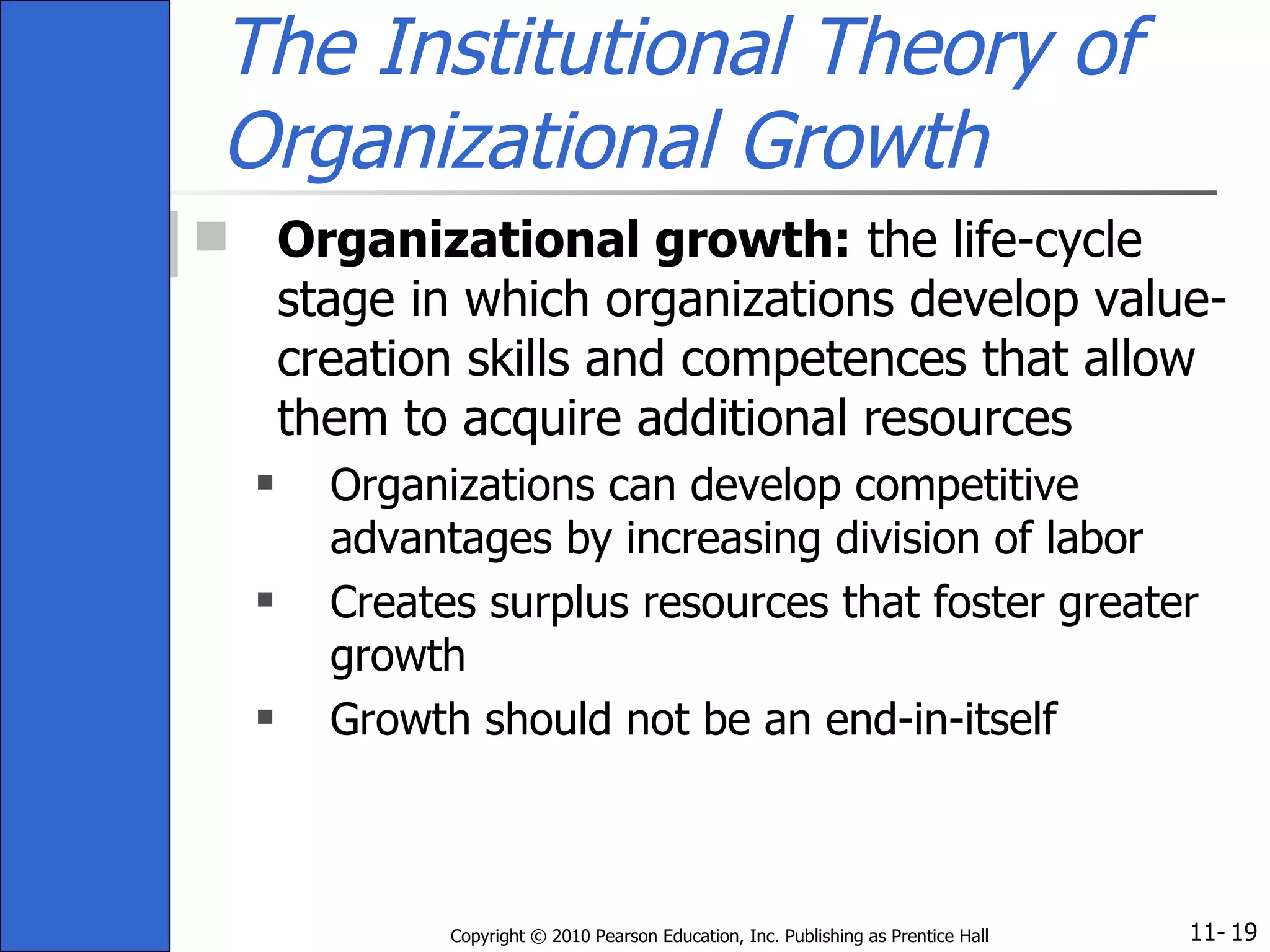 The Institutional Theory of Organizational Growth

Organizational growth: the life-cycle stage in which organizations develop value-creation skills and competences that allow them to acquire additional resources

Organizations can develop competitive advantages by increasing division of labor

Creates surplus resources that foster greater growth

Growth should not be an end-in-itself

Copyright © 2010 Pearson Education, Inc. Publishing as Prentice Hall

11- 19